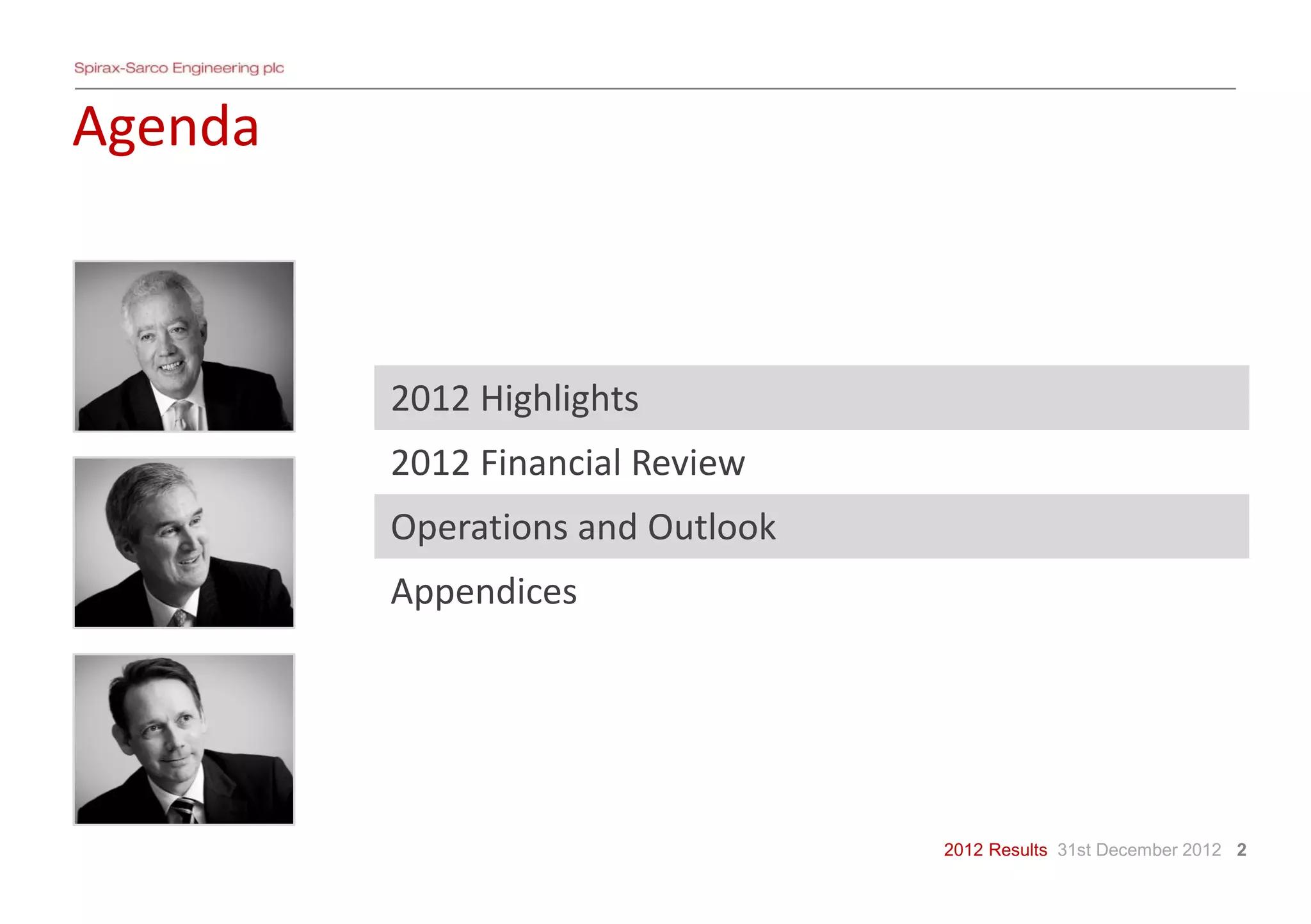 Spirax-Sarco Engineering plc

Agenda

2012 Highlights

2012 Financial Review

Operations and Outlook

Appendices

2012 Results 31st December 2012 2